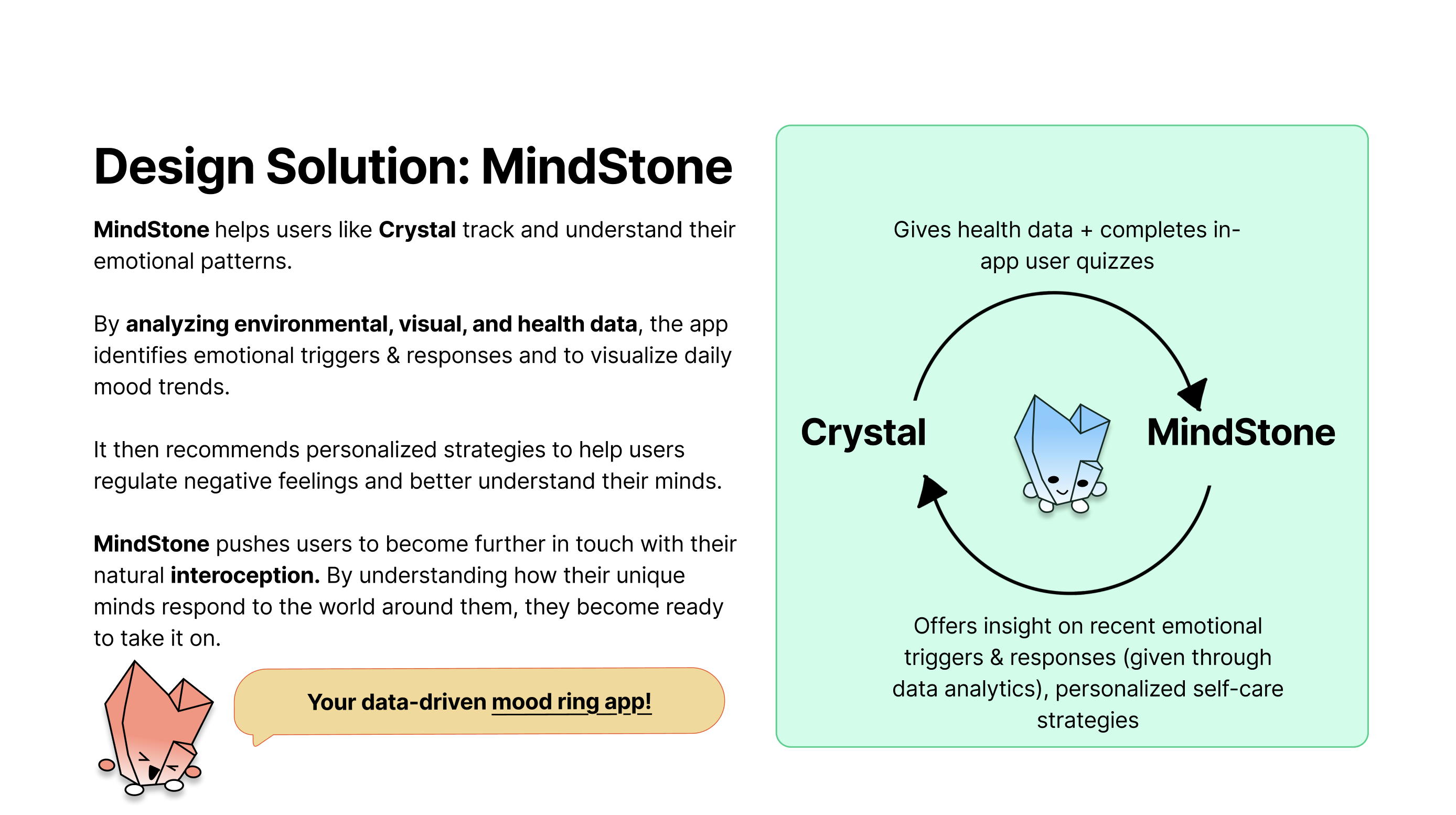 Design Solution: MindStone

MindStone helps users like Crystal track and understand their emotional patterns.

By analyzing environmental, visual, and health data, the app identifies emotional triggers & responses and to visualize daily mood trends.

It then recommends personalized strategies to help users regulate negative feelings and better understand their minds.

MindStone pushes users to become further in touch with their natural interoception. By understanding how their unique minds respond to the world around them, they become ready to take it on.

Your data-driven mood ring app!

Gives health data + completes in-app user quizzes

Crystal

MindStone

Offers insight on recent emotional triggers & responses (given through data analytics), personalized self-care strategies